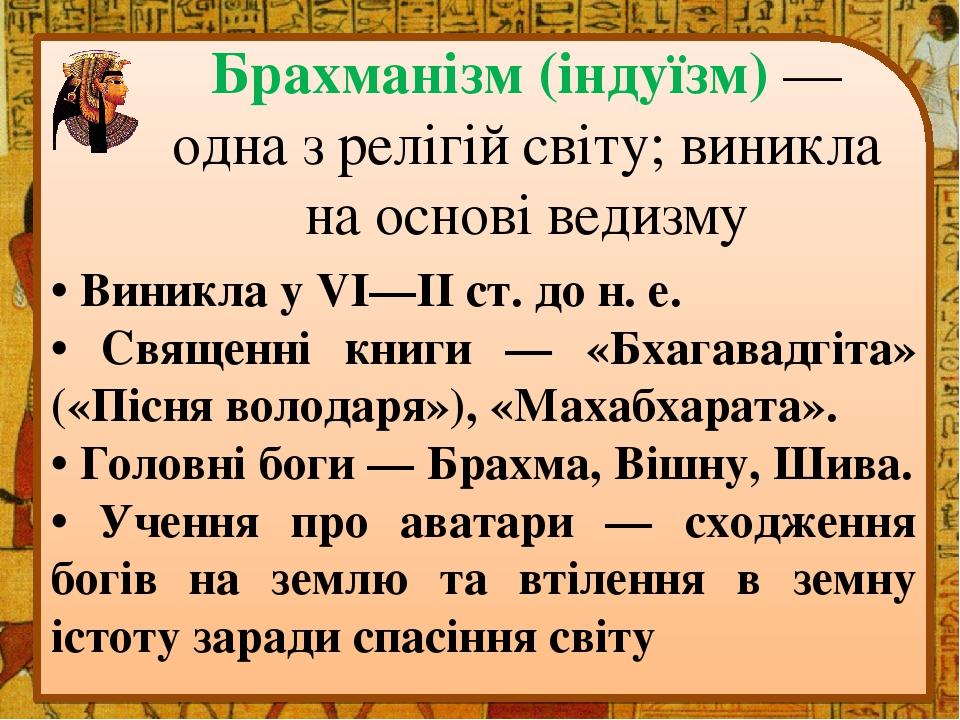 Брахманізм (індуїзм) — одна з релігій світу; виникла на основі ведизму

• Виникла у VI—II ст. до н. е.
• Священні книги — «Бхагавадгіта» («Пісня володаря»), «Махабхарата».
• Головні боги — Брахма, Вішну, Шива.
• Учення про аватари — сходження богів на землю та втілення в земну істоту заради спасіння світу